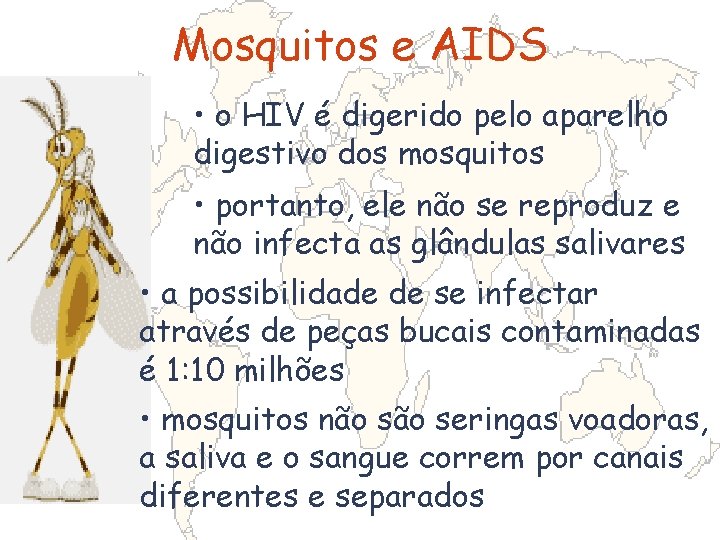 Mosquitos e AIDS

• o HIV é digerido pelo aparelho digestivo dos mosquitos

• portanto, ele não se reproduz e não infecta as glândulas salivares

• a possibilidade de se infectar através de peças bucais contaminadas é 1:10 milhões

• mosquitos não são seringas voadoras, a saliva e o sangue correm por canais diferentes e separados